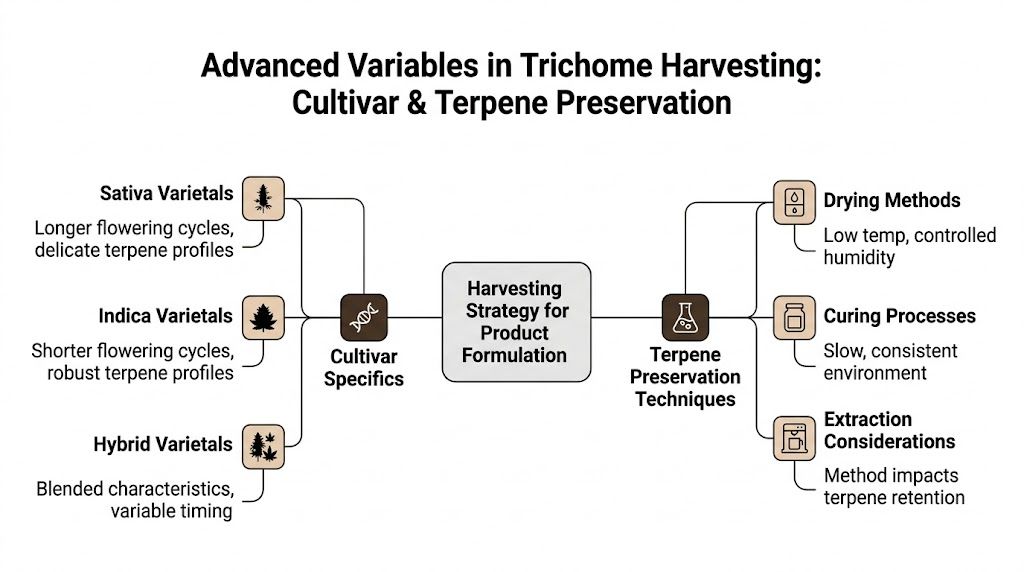 Advanced Variables in Trichome Harvesting: Cultivar & Terpene Preservation

Sativa Varietals

Longer flowering cycles, delicate terpene profiles

Indica Varietals

Shorter flowering cycles, robust terpene profiles

Hybrid Varietals

Blended characteristics, variable timing

Cultivar Specifics

Harvesting Strategy for Product Formulation

Terpene Preservation Techniques

Drying Methods

Low temp, controlled humidity

Curing Processes

Slow, consistent environment

Extraction Considerations

Method impacts terpene retention